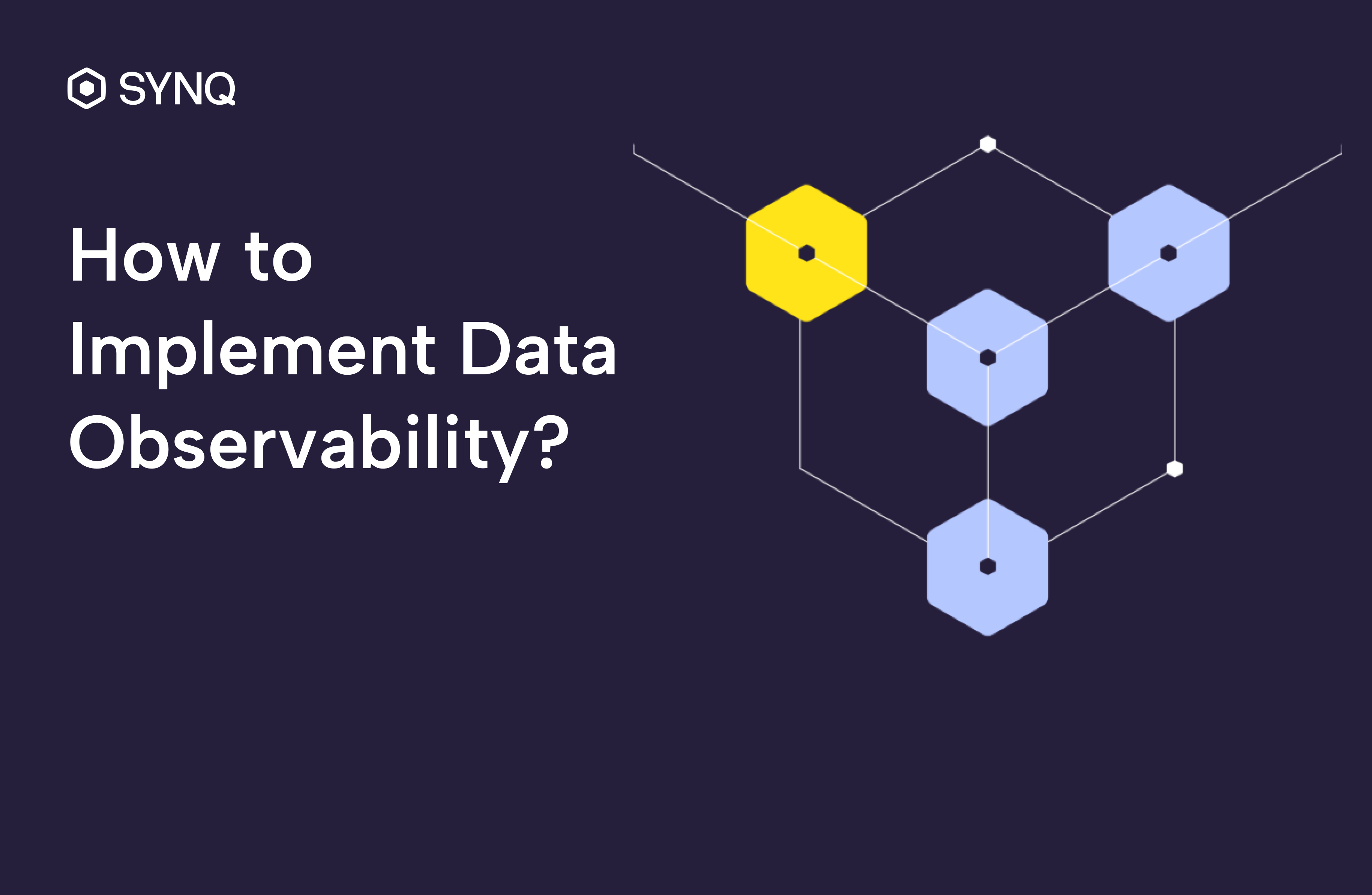 SYNQ

How to Implement Data Observability?